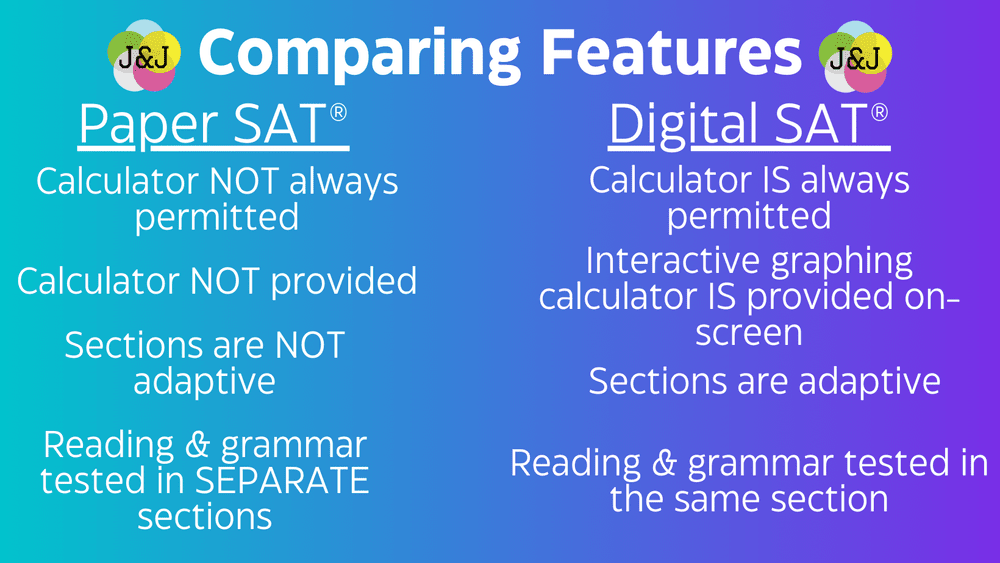 J&J Comparing Features J&J

Paper SAT®

Calculator NOT always permitted

Calculator NOT provided

Sections are NOT adaptive

Reading & grammar tested in SEPARATE sections

Digital SAT®

Calculator IS always permitted

Interactive graphing calculator IS provided on-screen

Sections are adaptive

Reading & grammar tested in the same section